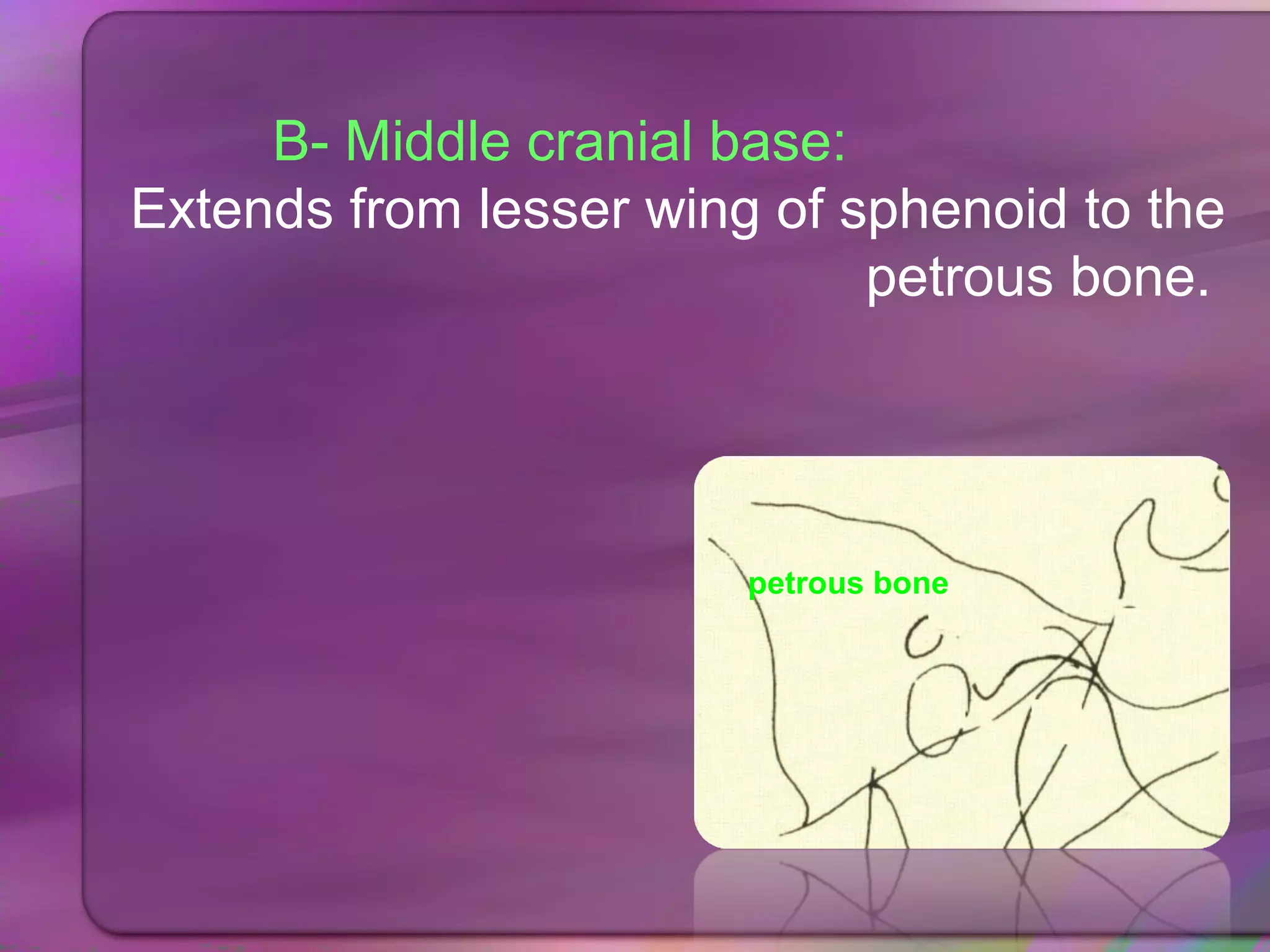 B- Middle cranial base:

Extends from lesser wing of sphenoid to the petrous bone.

petrous bone